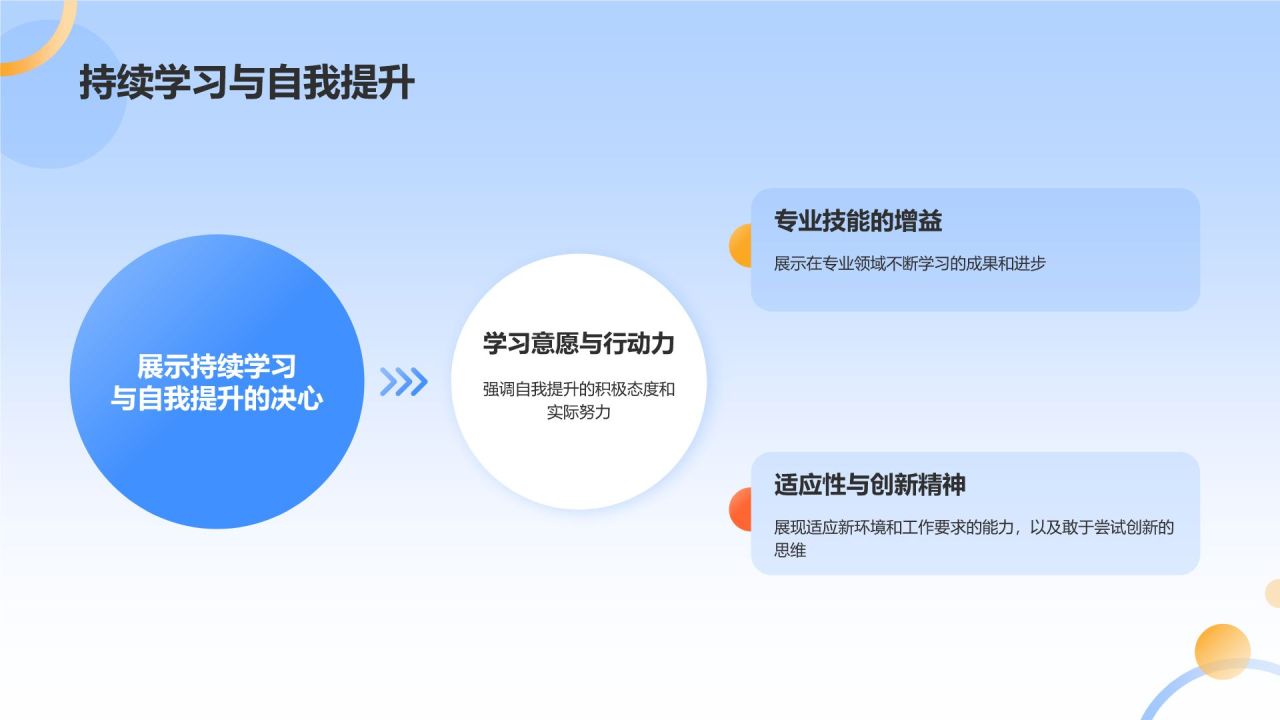 持续学习与自我提升

展示持续学习与自我提升的决心

学习意愿与行动力

强调自我提升的积极态度和实际努力

专业技能的增益

展示在专业领域不断学习的成果和进步

适应性与创新精神

展现适应新环境和工作要求的能力，以及敢于尝试创新的思维